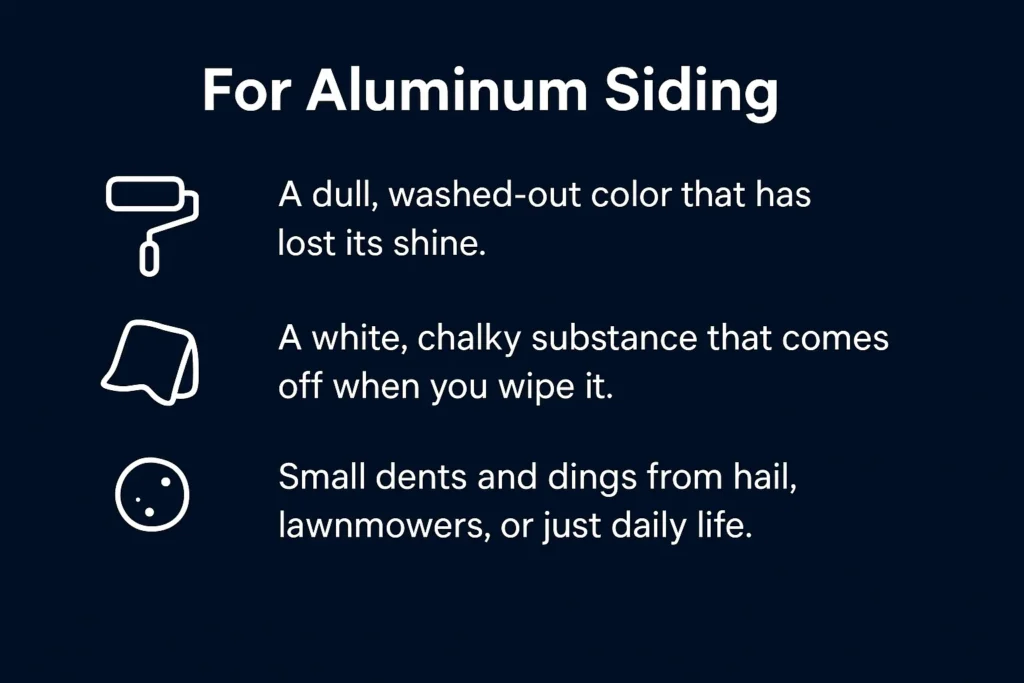 For Aluminum Siding

A dull, washed-out color that has lost its shine.

A white, chalky substance that comes off when you wipe it.

Small dents and dings from hail, lawnmowers, or just daily life.